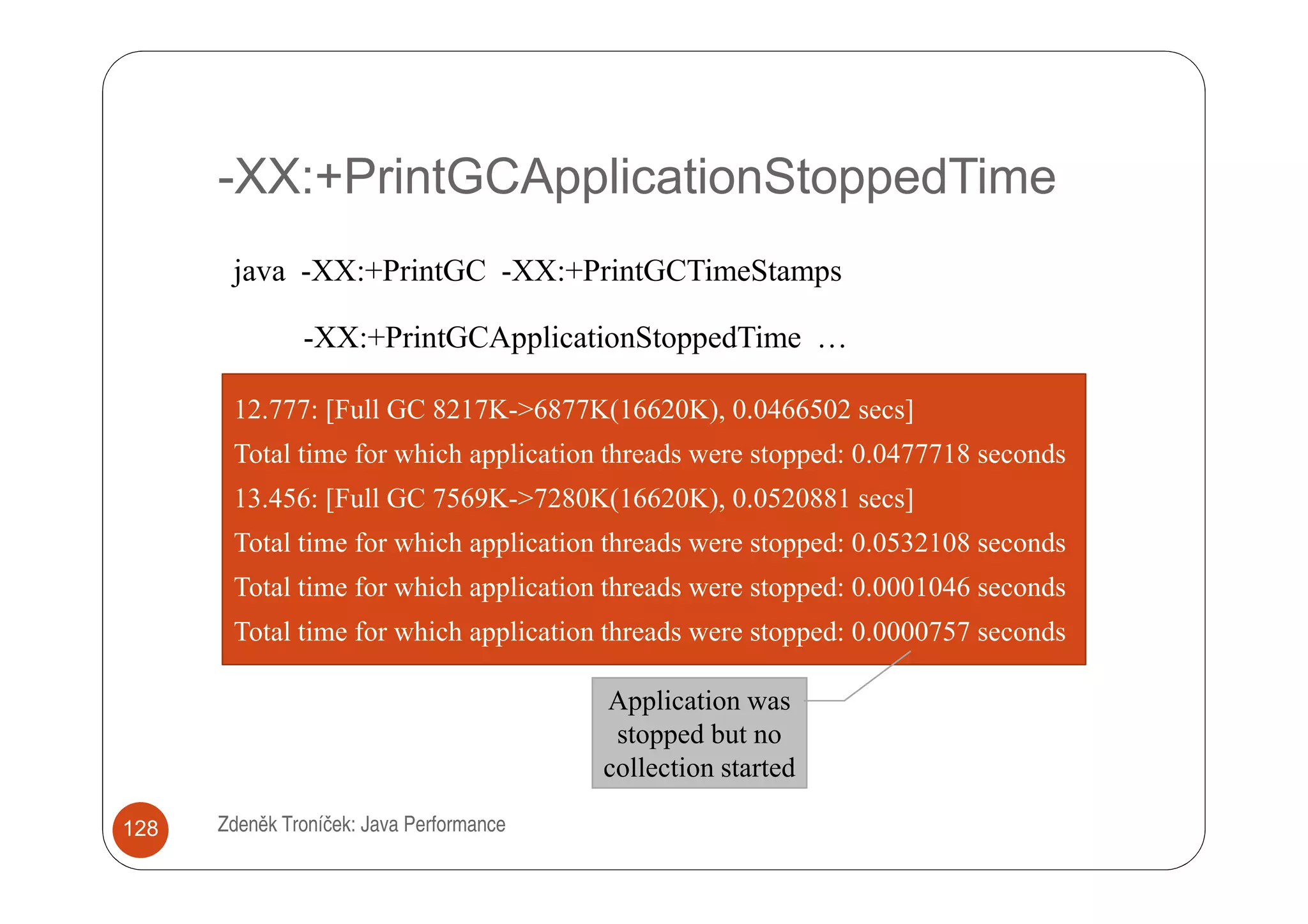 -XX:+PrintGCApplicationStoppedTime

java -XX:+PrintGC -XX:+PrintGCTimeStamps

-XX:+PrintGCApplicationStoppedTime …

12.777: [Full GC 8217K->6877K(16620K), 0.0466502 secs]
Total time for which application threads were stopped: 0.0477718 seconds
13.456: [Full GC 7569K->7280K(16620K), 0.0520881 secs]
Total time for which application threads were stopped: 0.0532108 seconds
Total time for which application threads were stopped: 0.0001046 seconds
Total time for which application threads were stopped: 0.0000757 seconds

Application was stopped but no collection started

128

Zdeněk Troníček: Java Performance